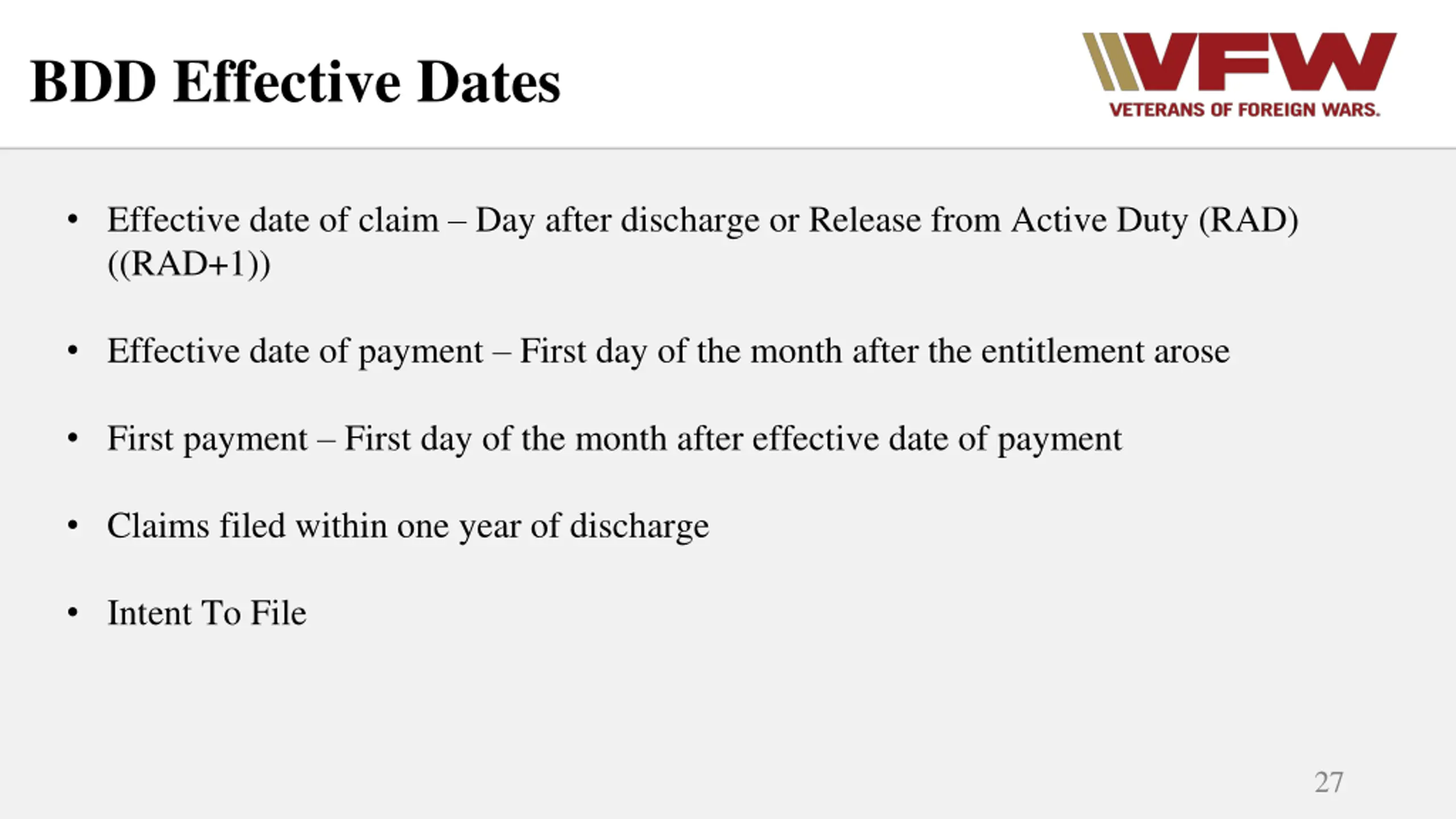 BDD Effective Dates

VFW
VETERANS OF FOREIGN WARS.

• Effective date of claim – Day after discharge or Release from Active Duty (RAD) ((RAD+1))

• Effective date of payment – First day of the month after the entitlement arose

• First payment – First day of the month after effective date of payment

• Claims filed within one year of discharge

• Intent To File

27